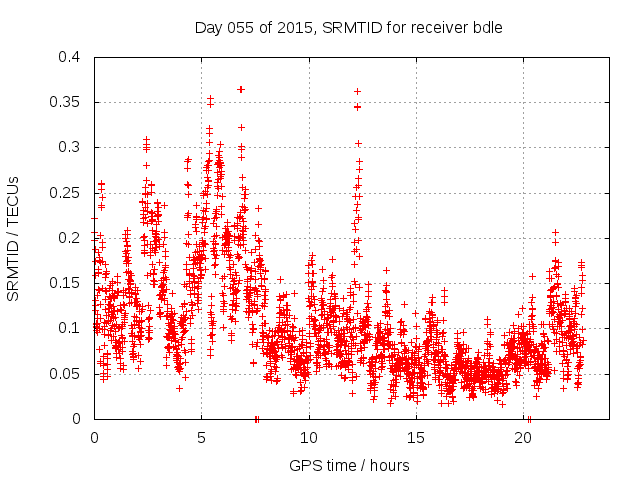 Day 055 of 2015, SRMTID for receiver bdle

SRMTID / TECUs

0.4
0.35
0.3
0.25
0.2
0.15
0.1
0.05
0

0
5
10
15
20

GPS time / hours